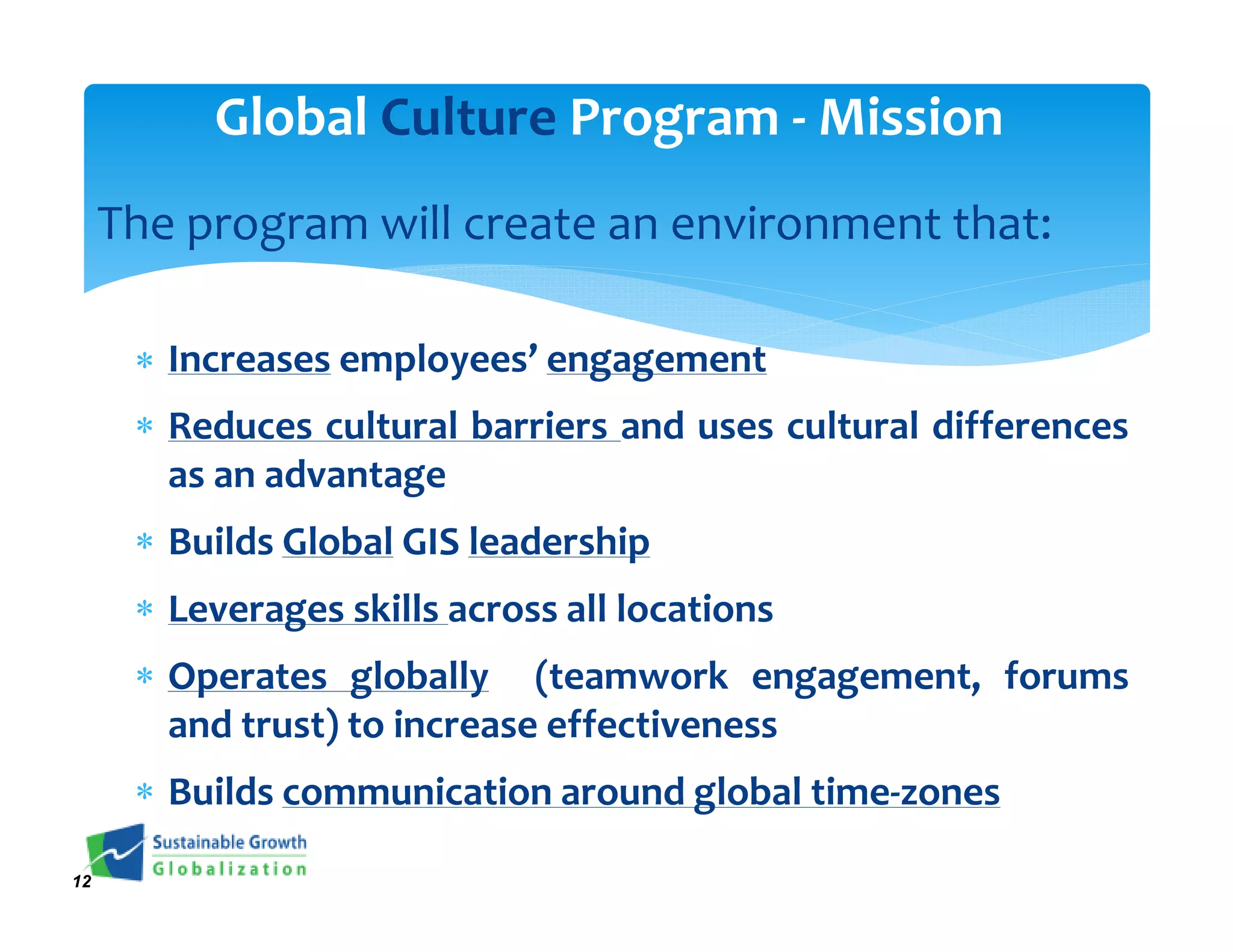 Global Culture Program - Mission

The program will create an environment that:

* Increases employees' engagement
* Reduces cultural barriers and uses cultural differences as an advantage
* Builds Global GIS leadership
* Leverages skills across all locations
* Operates globally (teamwork engagement, forums and trust) to increase effectiveness
* Builds communication around global time-zones

Sustainable Growth
Globalization

12